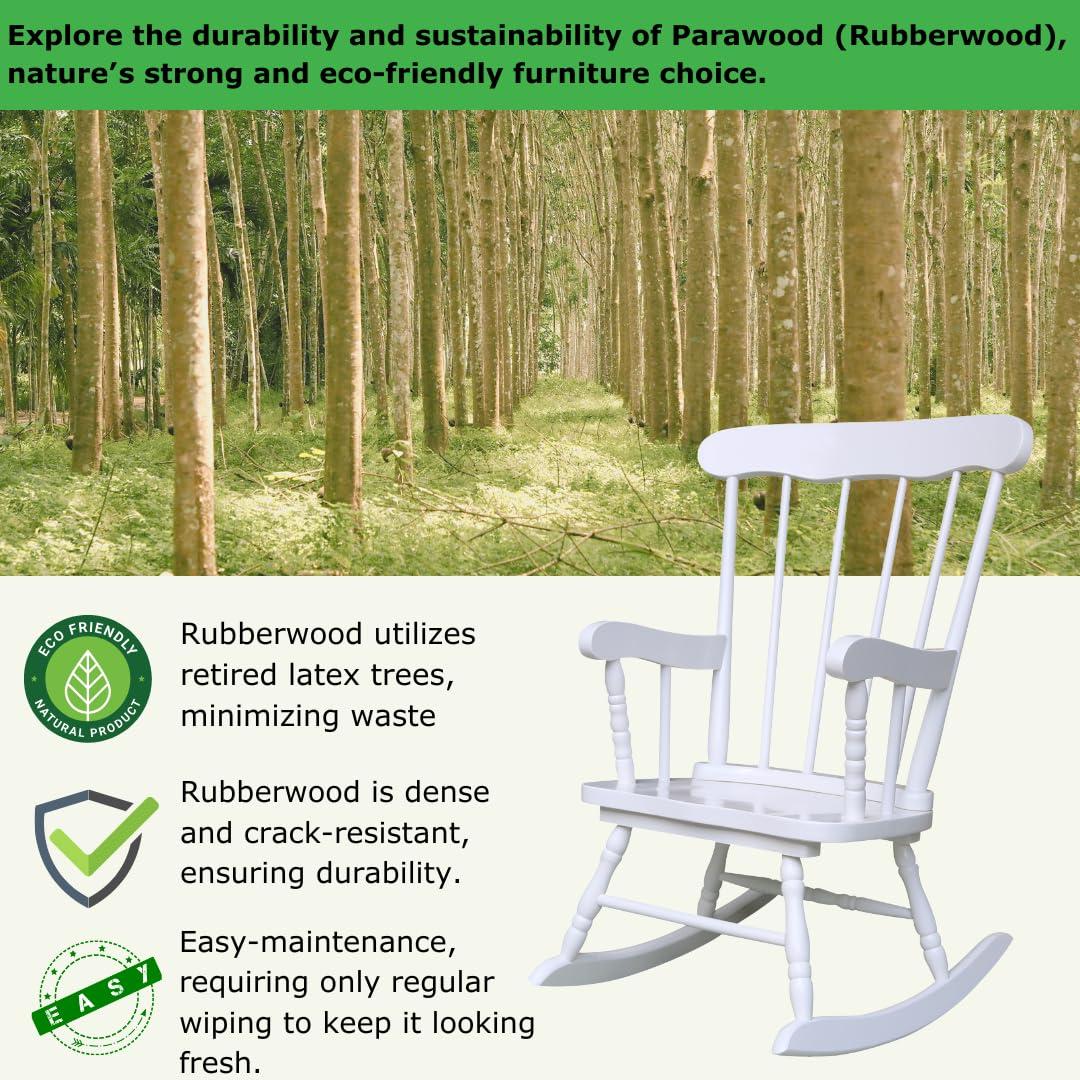 Explore the durability and sustainability of Parawood (Rubberwood), nature's strong and eco-friendly furniture choice.

ECO FRIENDLY
NATURAL PRODUCT

Rubberwood utilizes retired latex trees, minimizing waste

Rubberwood is dense and crack-resistant, ensuring durability.

EASY

Easy-maintenance, requiring only regular wiping to keep it looking fresh.